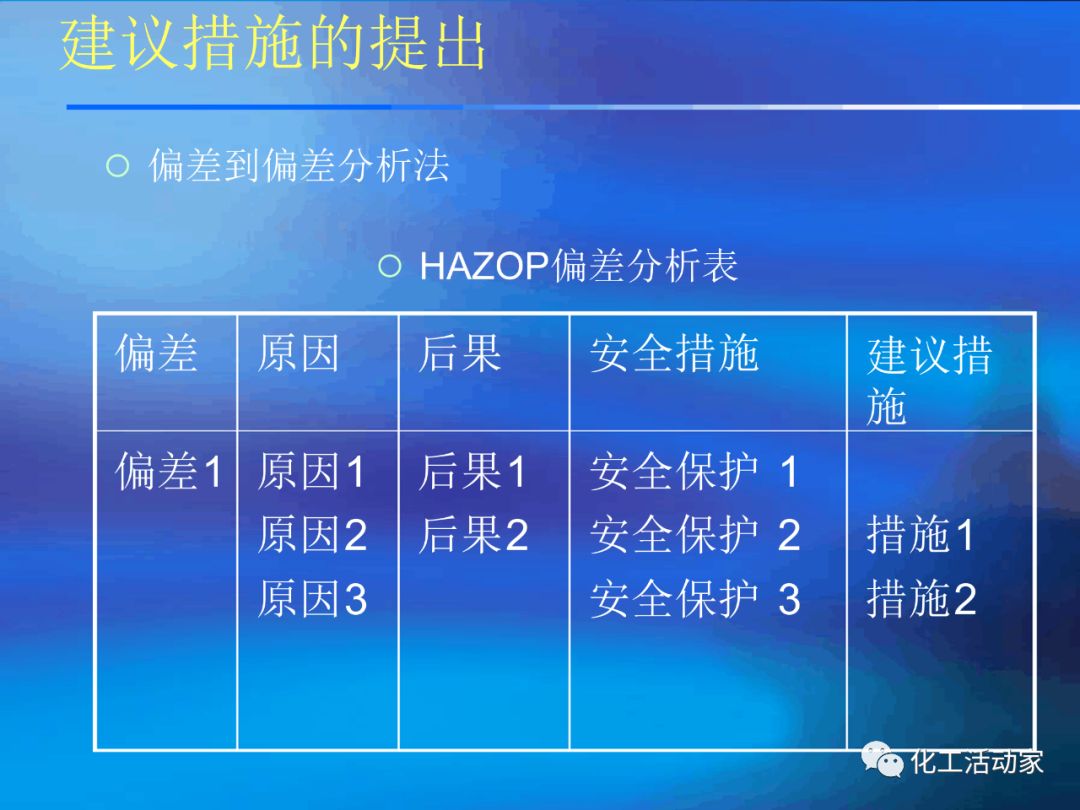 建议措施的提出

○ 偏差到偏差分析法

○ HAZOP偏差分析表

| 偏差 | 原因 | 后果 | 安全措施 | 建议措施 |
|---|---|---|---|---|
| 偏差1 | 原因1 原因2 原因3 | 后果1 后果2 | 安全保护 1 安全保护 2 安全保护 3 | 措施1 措施2 |

化工活动家